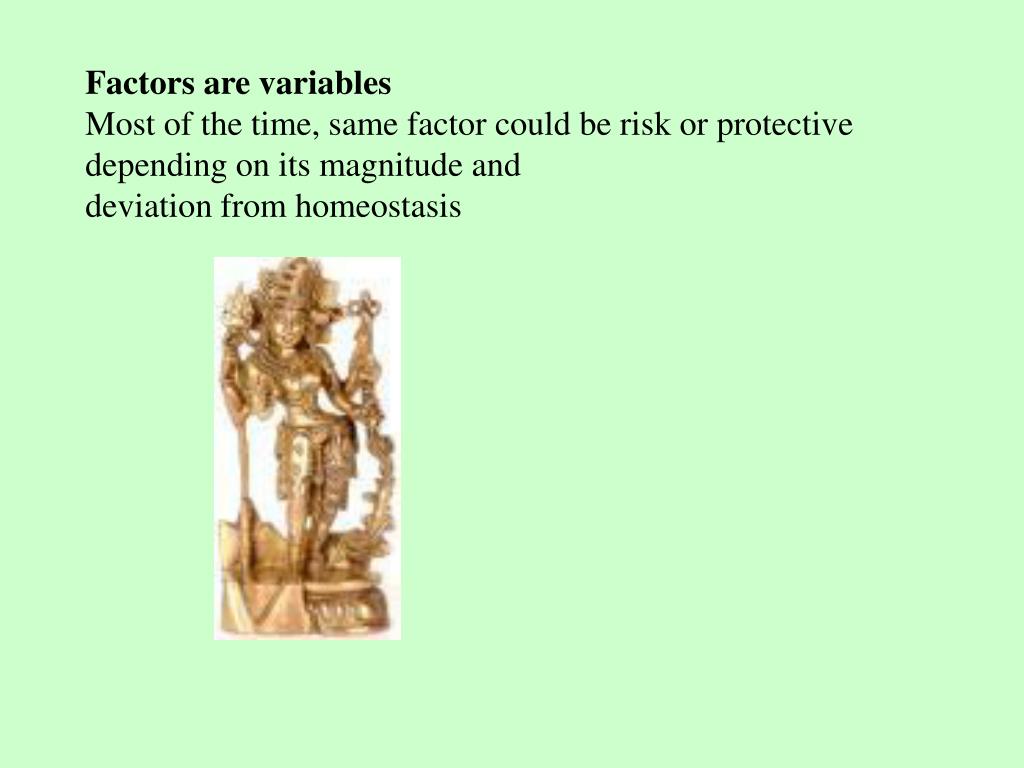 Factors are variables
Most of the time, same factor could be risk or protective depending on its magnitude and
deviation from homeostasis